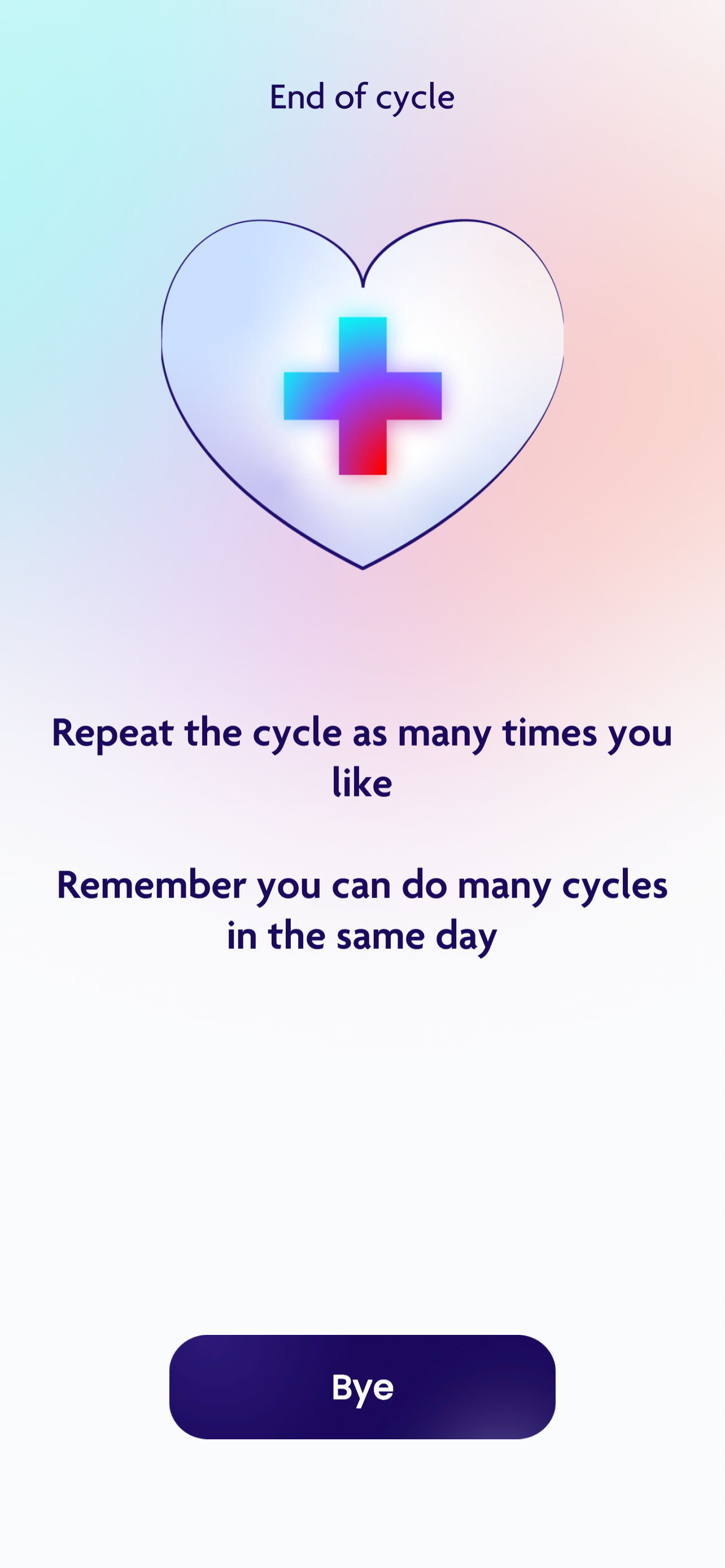 End of cycle

Repeat the cycle as many times you like

Remember you can do many cycles in the same day

Bye